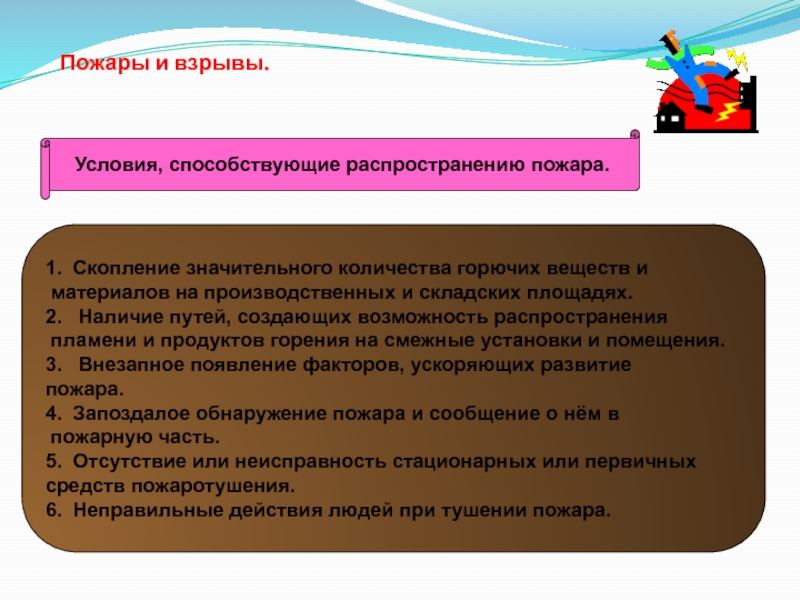 Пожары и взрывы.

Условия, способствующие распространению пожара.

1. Скопление значительного количества горючих веществ и материалов на производственных и складских площадях.
2. Наличие путей, создающих возможность распространения пламени и продуктов горения на смежные установки и помещения.
3. Внезапное появление факторов, ускоряющих развитие пожара.
4. Запоздалое обнаружение пожара и сообщение о нём в пожарную часть.
5. Отсутствие или неисправность стационарных или первичных средств пожаротушения.
6. Неправильные действия людей при тушении пожара.